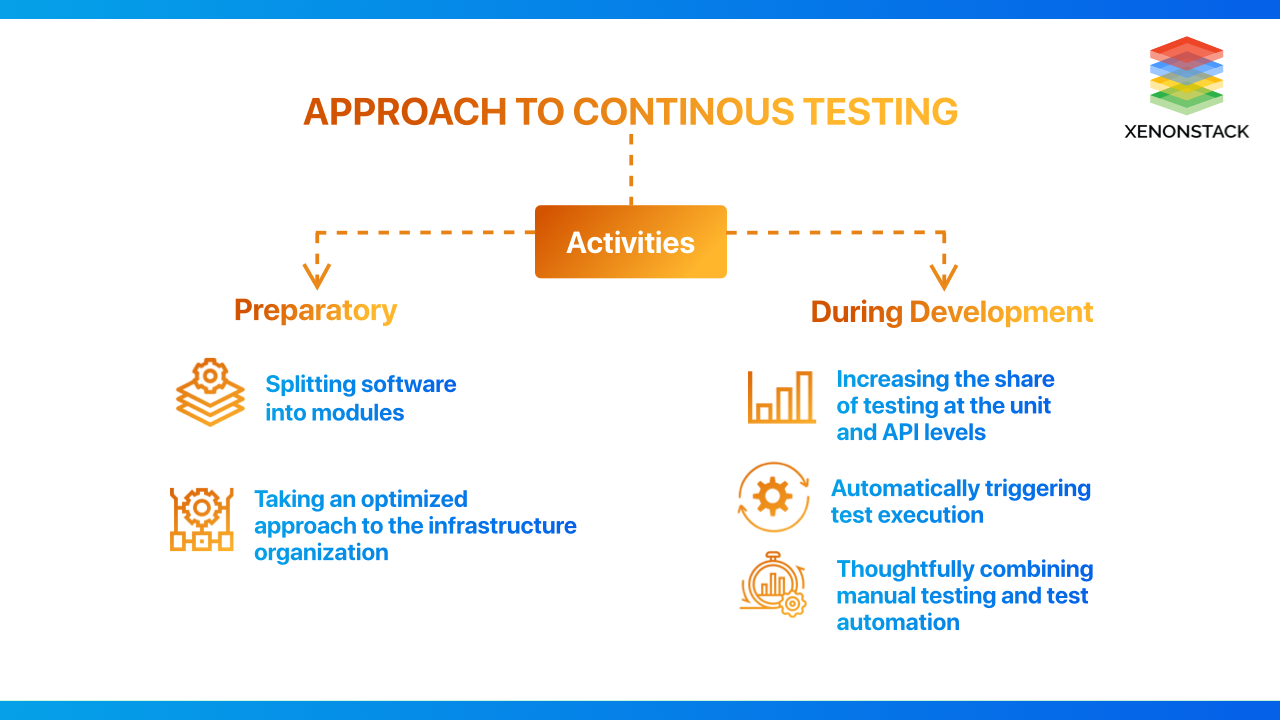 XENONSTACK

APPROACH TO CONTINOUS TESTING

Activities

Preparatory

Splitting software into modules

Taking an optimized approach to the infrastructure organization

During Development

Increasing the share of testing at the unit and API levels

Automatically triggering test execution

Thoughtfully combining manual testing and test automation